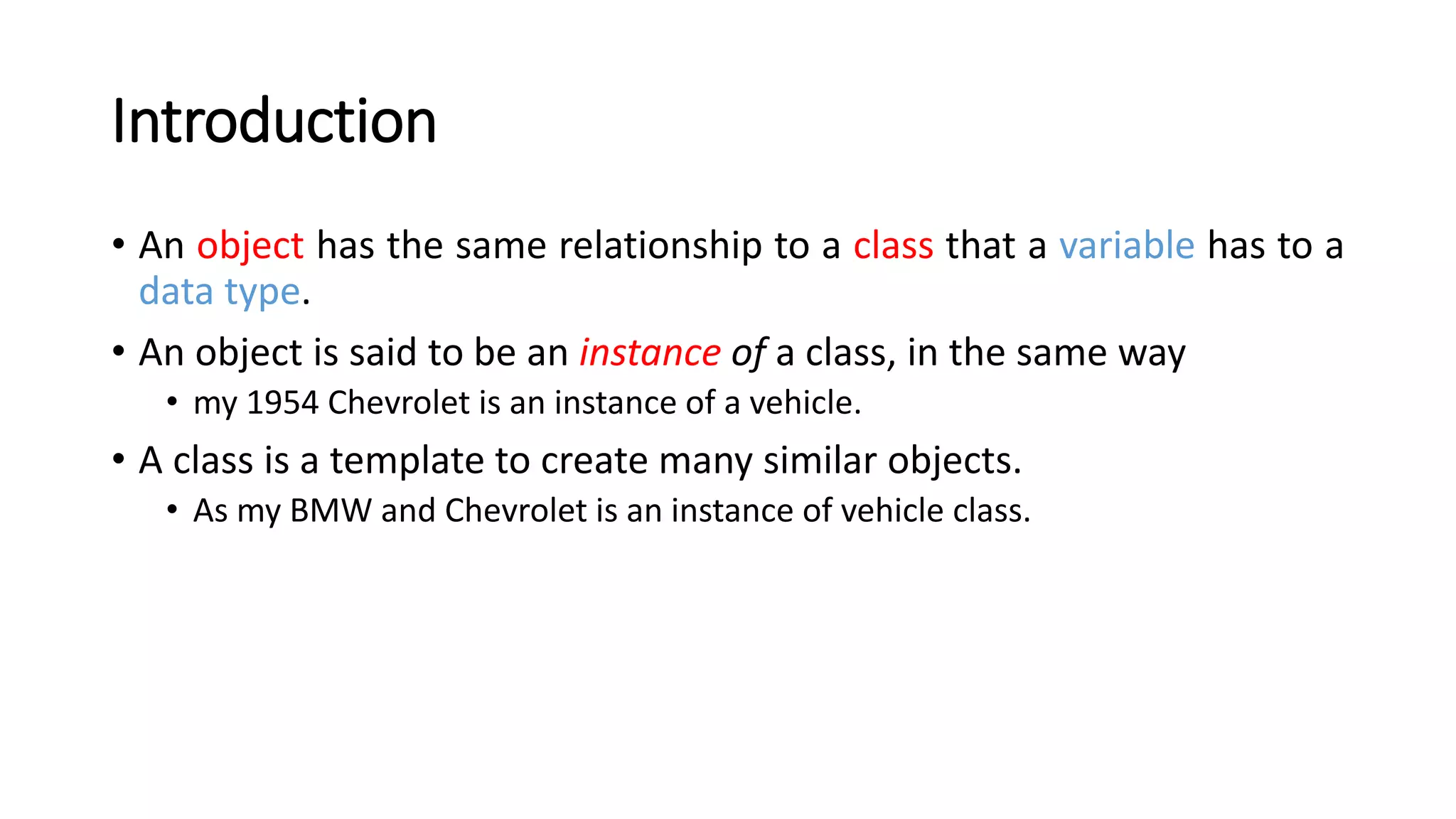 Introduction

• An object has the same relationship to a class that a variable has to a data type.

• An object is said to be an instance of a class, in the same way

  • my 1954 Chevrolet is an instance of a vehicle.

• A class is a template to create many similar objects.

  • As my BMW and Chevrolet is an instance of vehicle class.